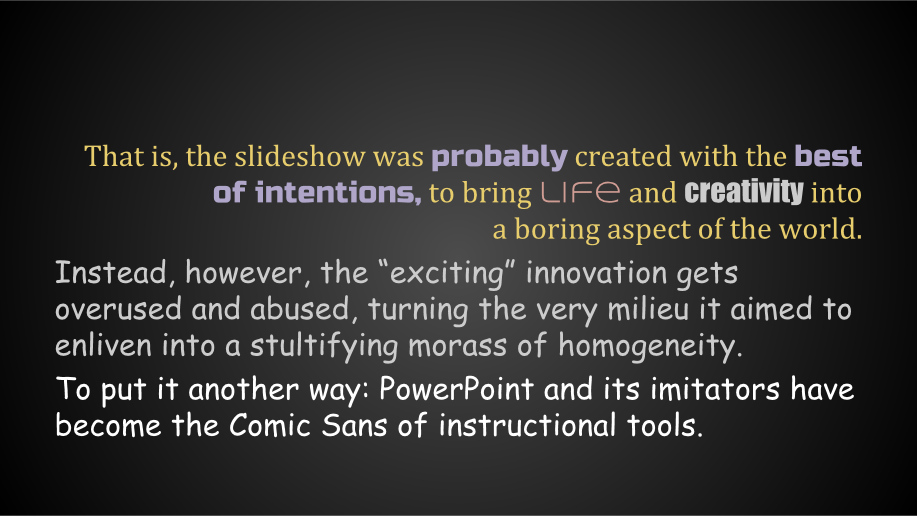 That is, the slideshow was probably created with the best of intentions, to bring LIFE and creativity into a boring aspect of the world.

Instead, however, the “exciting” innovation gets overused and abused, turning the very milieu it aimed to enliven into a stultifying morass of homogeneity.

To put it another way: PowerPoint and its imitators have become the Comic Sans of instructional tools.